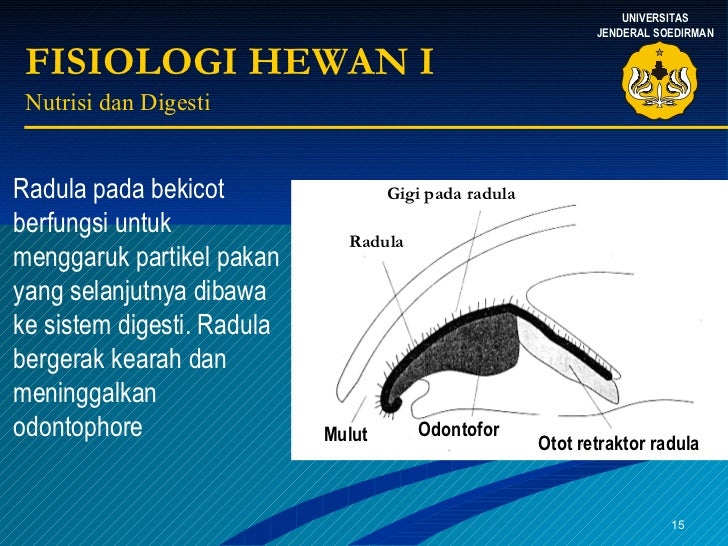 UNIVERSITAS
JENDERAL SOEDIRMAN

FISIOLOGI HEWAN I
Nutrisi dan Digesti

Radula pada bekicot berfungsi untuk menggaruk partikel pakan yang selanjutnya dibawa ke sistem digesti. Radula bergerak kearah dan meninggalkan odontophore

Gigi pada radula
Radula
Mulut
Odontofor
Otot retraktor radula

15